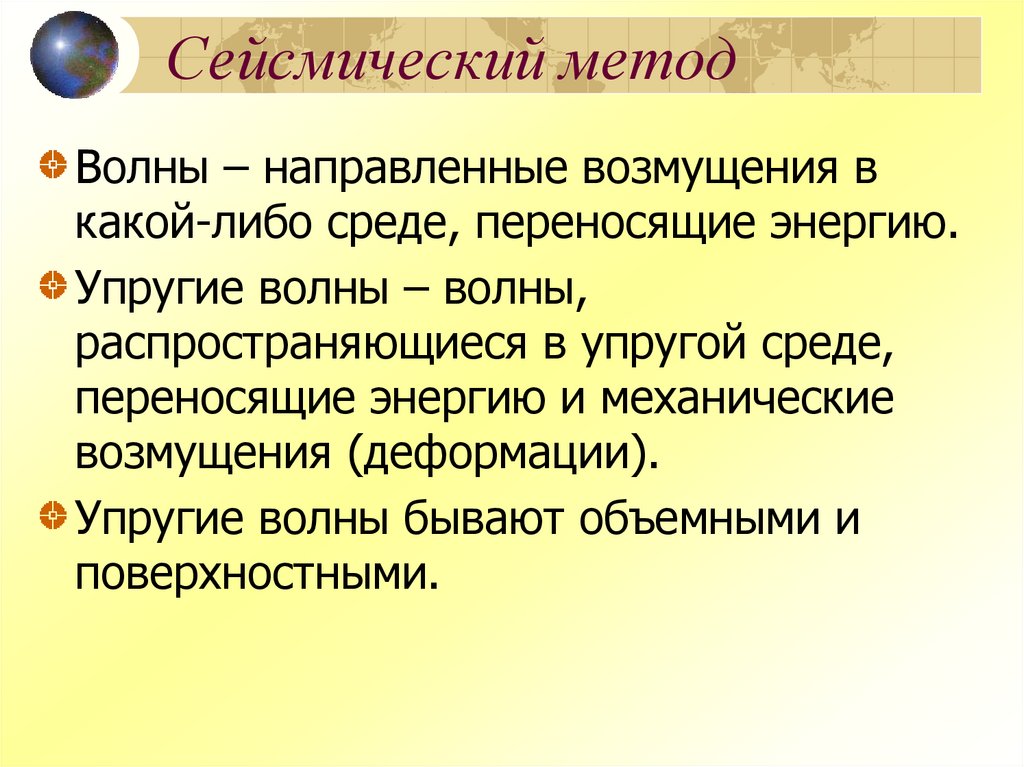 Сейсмический метод

Волны – направленные возмущения в какой-либо среде, переносящие энергию.

Упругие волны – волны, распространяющиеся в упругой среде, переносящие энергию и механические возмущения (деформации).

Упругие волны бывают объемными и поверхностными.